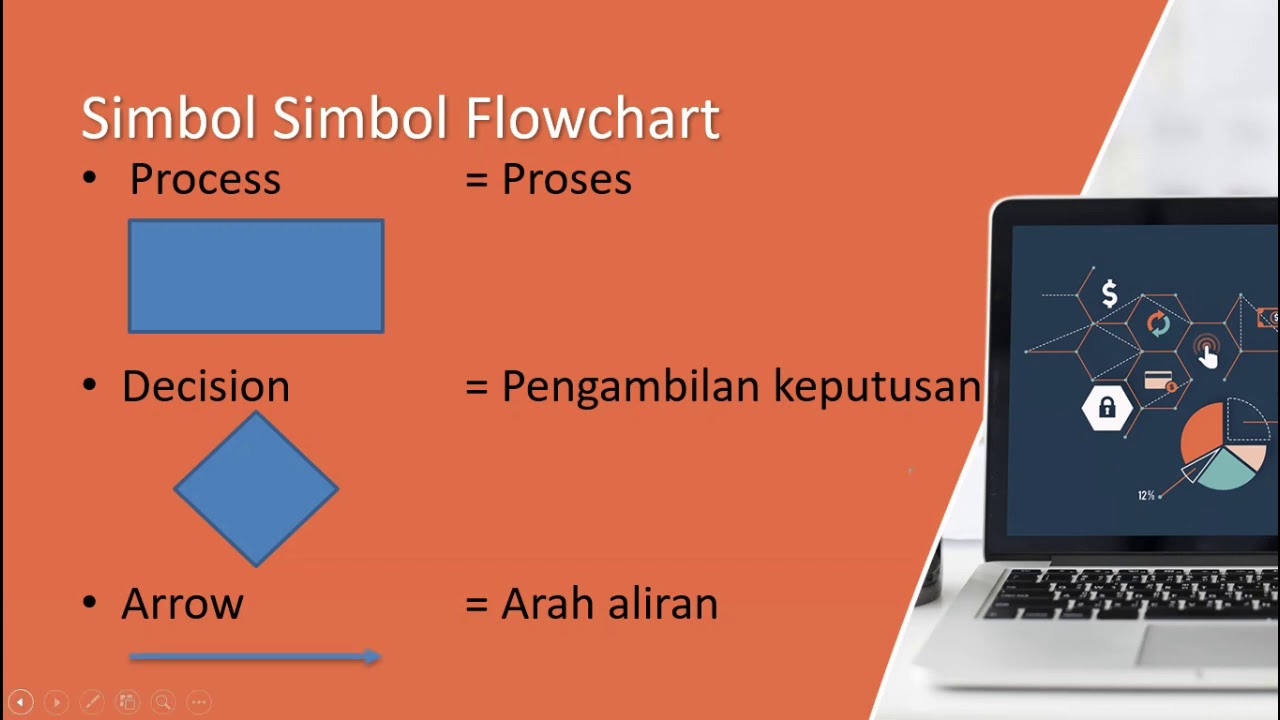 Simbol Simbol Flowchart

• Process = Proses

• Decision = Pengambilan keputusan

• Arrow = Arah aliran

$

12%